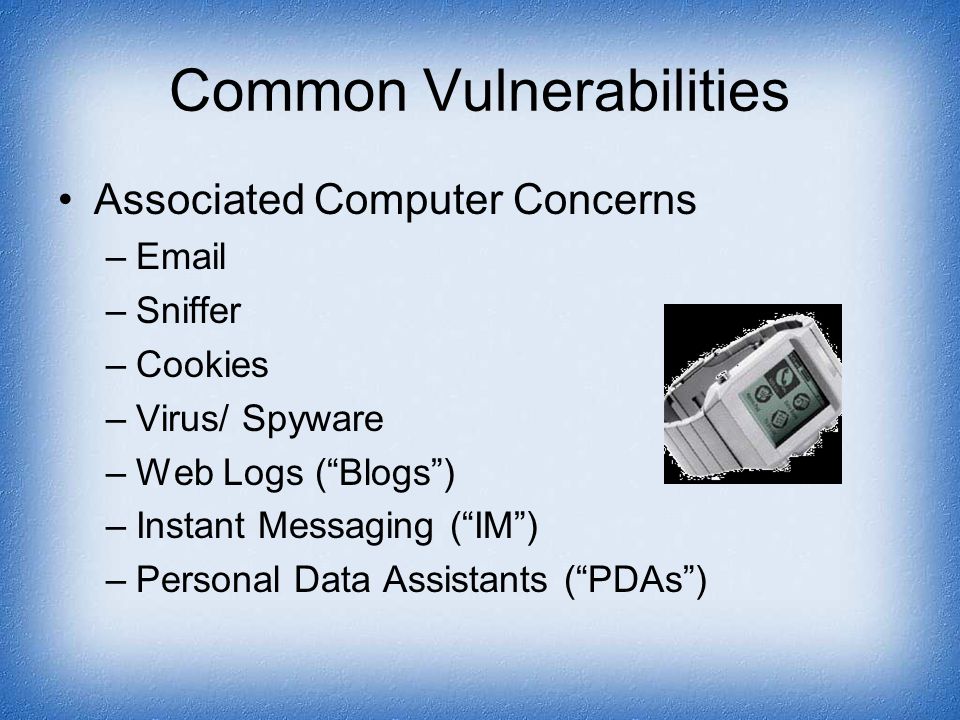 Common Vulnerabilities

• Associated Computer Concerns
– Email
– Sniffer
– Cookies
– Virus/ Spyware
– Web Logs (“Blogs”)
– Instant Messaging (“IM”)
– Personal Data Assistants (“PDAs”)